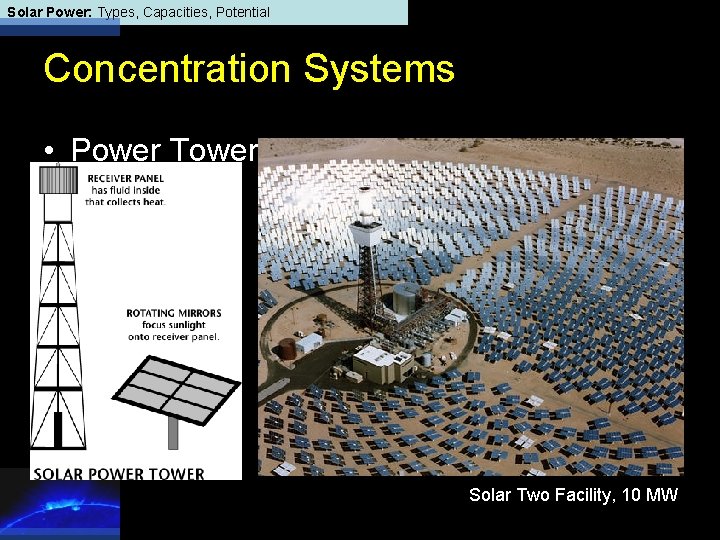 Solar Power: Types, Capacities, Potential

Concentration Systems

• Power Tower

RECEIVER PANEL has fluid inside that collects heat.

ROTATING MIRRORS focus sunlight onto receiver panel.

SOLAR POWER TOWER

Solar Two Facility, 10 MW